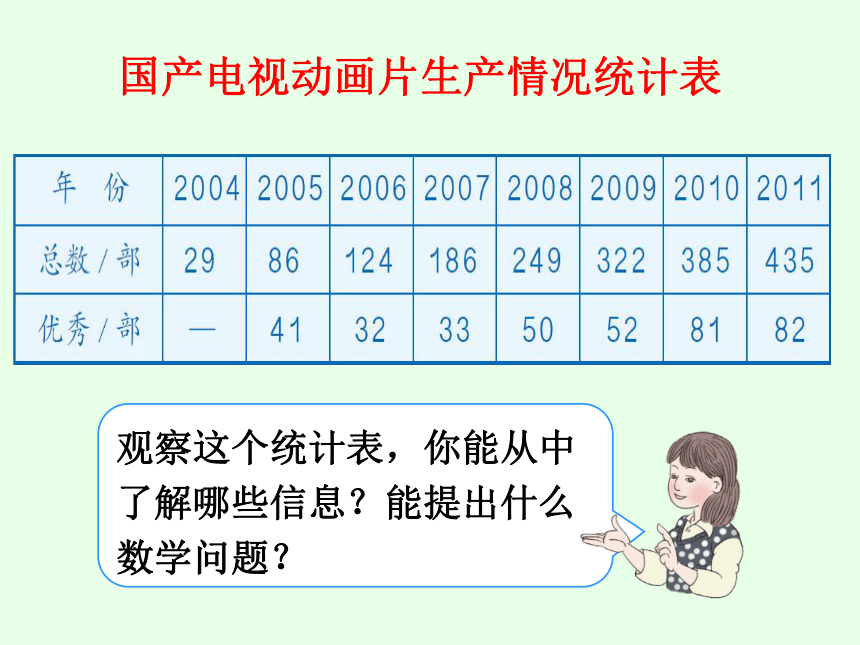 国产电视动画片生产情况统计表

| 年 份 | 2004 | 2005 | 2006 | 2007 | 2008 | 2009 | 2010 | 2011 |
|---|---|---|---|---|---|---|---|---|
| 总数／部 | 29 | 86 | 124 | 186 | 249 | 322 | 385 | 435 |
| 优秀／部 | — | 41 | 32 | 33 | 50 | 52 | 81 | 82 |

观察这个统计表，你能从中了解哪些信息？能提出什么数学问题？